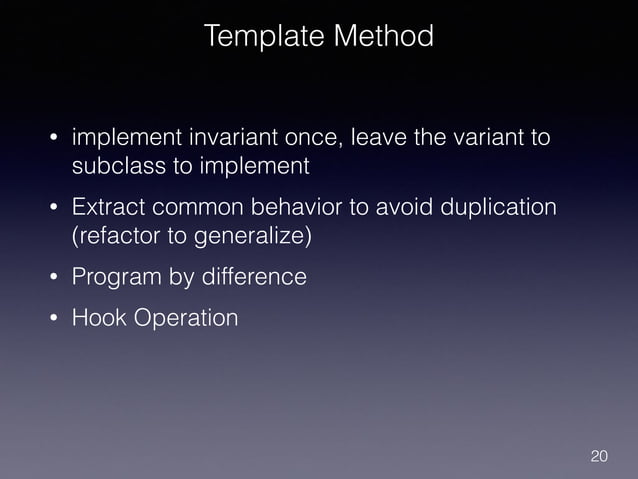 Template Method

• implement invariant once, leave the variant to subclass to implement

• Extract common behavior to avoid duplication (refactor to generalize)

• Program by difference

• Hook Operation

20